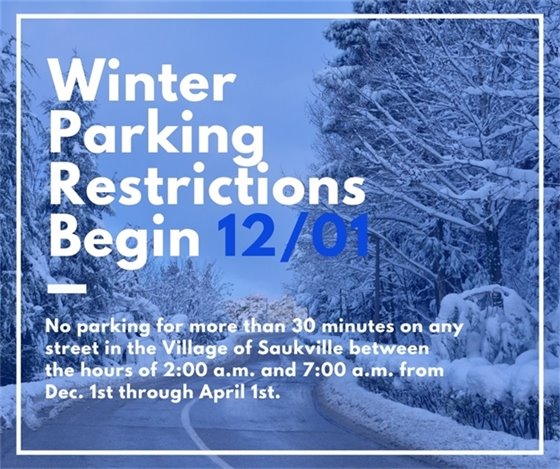 Winter Parking Restrictions Begin 12/01

No parking for more than 30 minutes on any street in the Village of Saukville between the hours of 2:00 a.m. and 7:00 a.m. from Dec. 1st through April 1st.